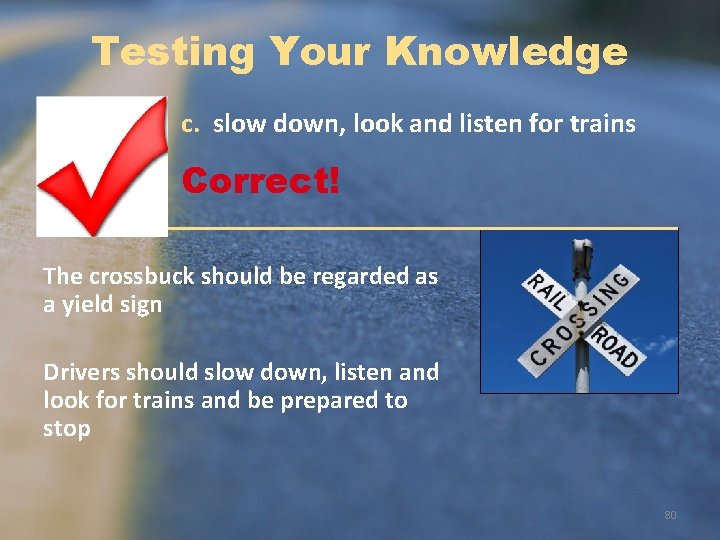 Testing Your Knowledge

c. slow down, look and listen for trains

Correct!

The crossbuck should be regarded as a yield sign

Drivers should slow down, listen and look for trains and be prepared to stop

RAIL CROSSING ROAD

80